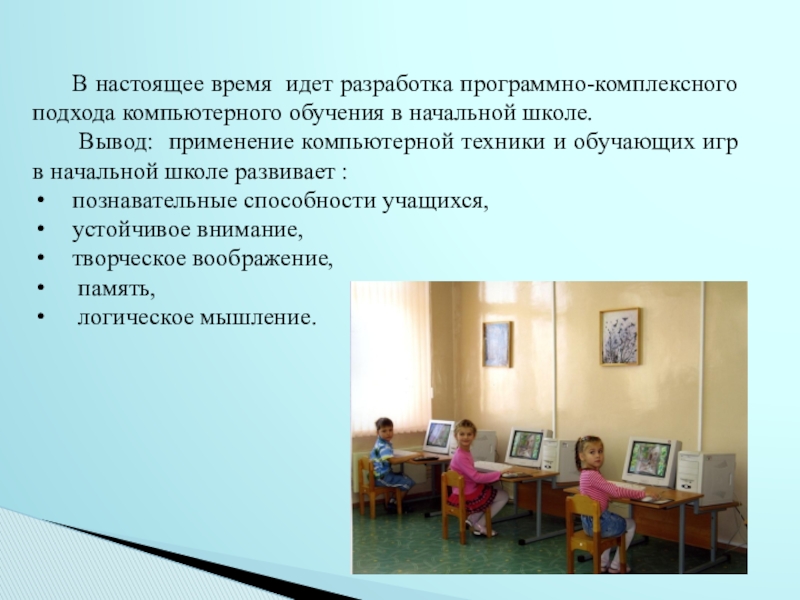 В настоящее время идет разработка программно-комплексного подхода компьютерного обучения в начальной школе.

Вывод: применение компьютерной техники и обучающих игр в начальной школе развивает :

• познавательные способности учащихся,
• устойчивое внимание,
• творческое воображение,
• память,
• логическое мышление.